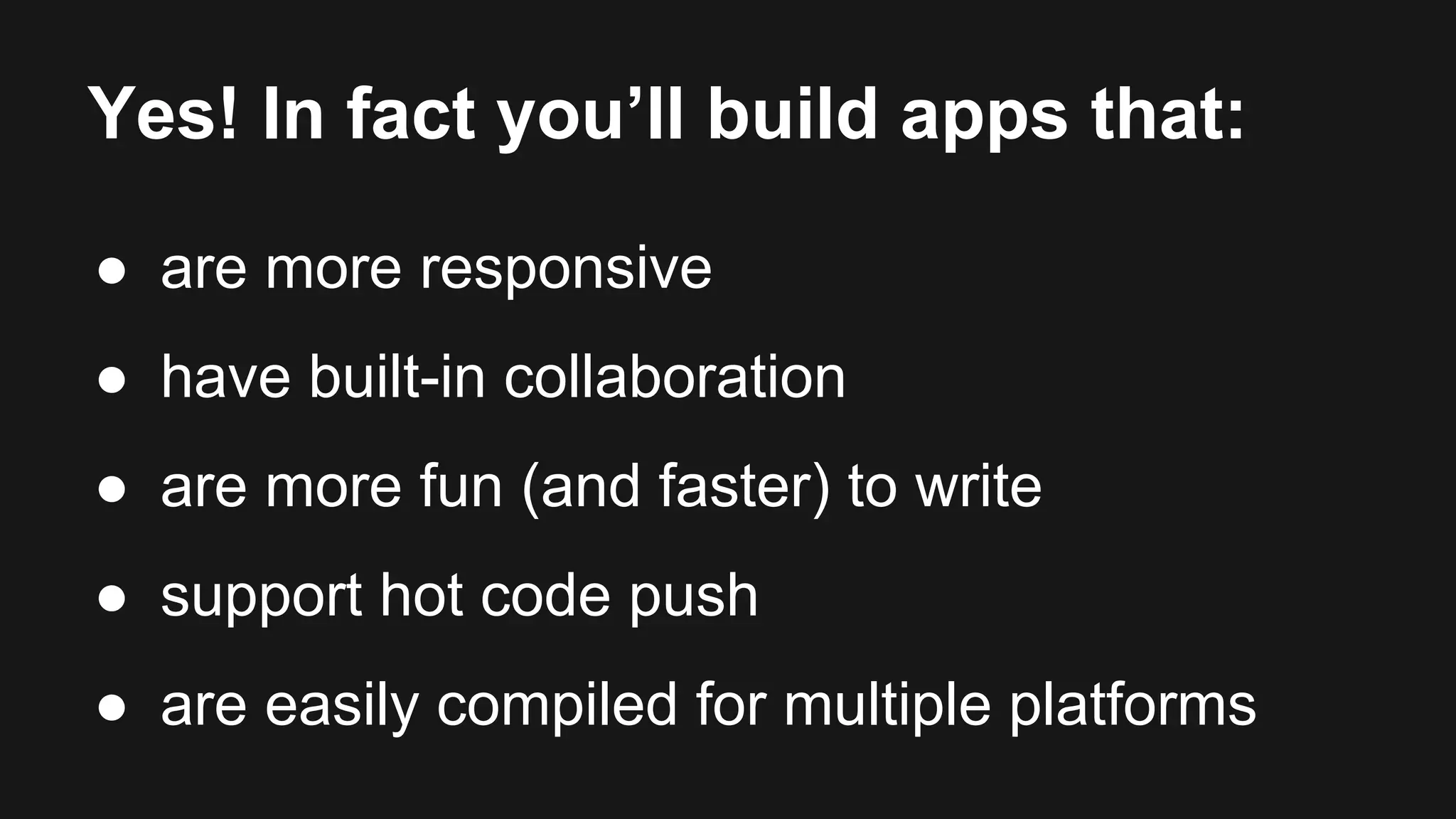 Yes! In fact you’ll build apps that:

● are more responsive
● have built-in collaboration
● are more fun (and faster) to write
● support hot code push
● are easily compiled for multiple platforms